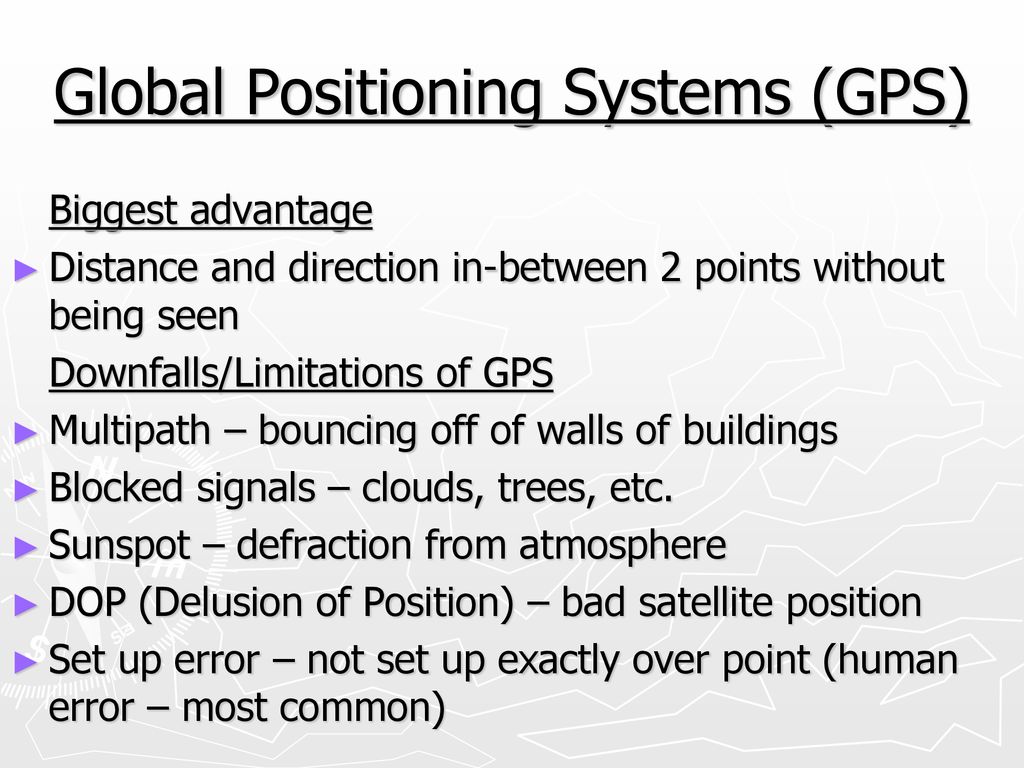 Global Positioning Systems (GPS)

Biggest advantage

► Distance and direction in-between 2 points without being seen

Downfalls/Limitations of GPS

► Multipath – bouncing off of walls of buildings
► Blocked signals – clouds, trees, etc.
► Sunspot – defraction from atmosphere
► DOP (Delusion of Position) – bad satellite position
► Set up error – not set up exactly over point (human error – most common)